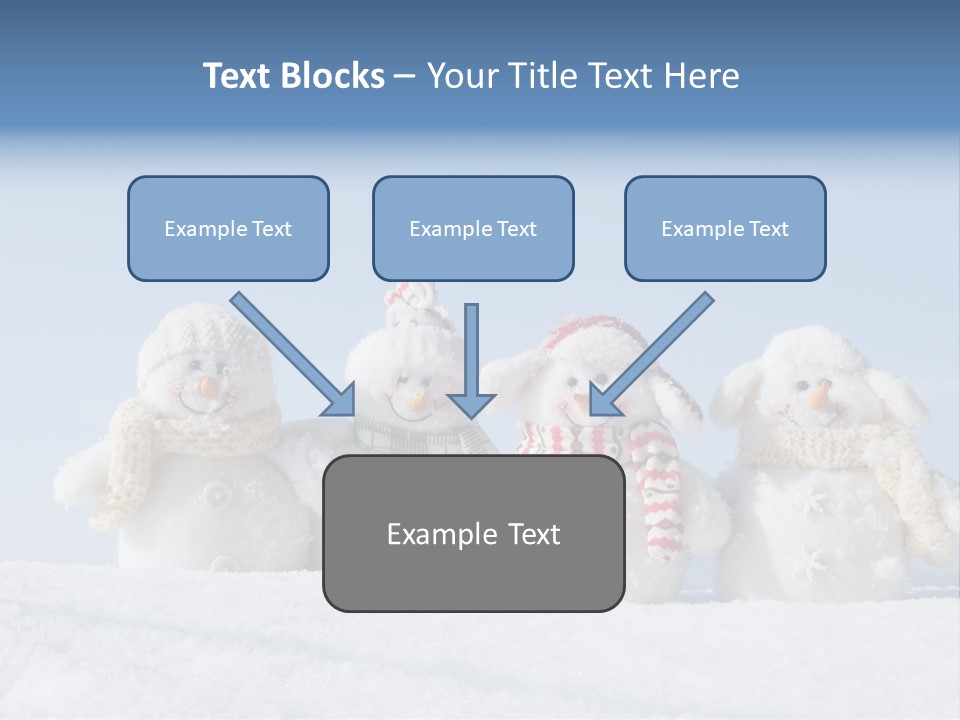 Text Blocks – Your Title Text Here

Example Text

Example Text

Example Text

Example Text